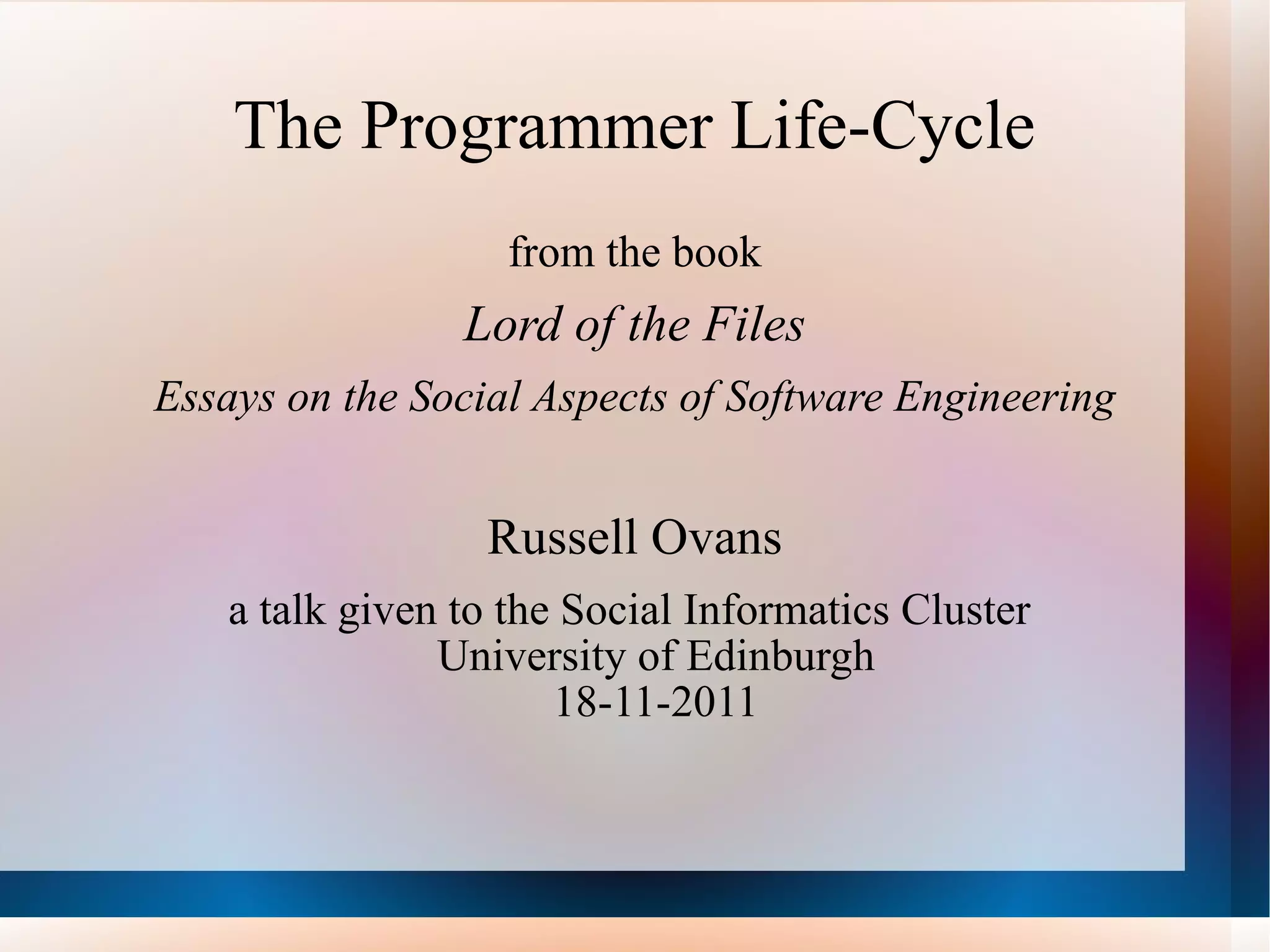 The Programmer Life-Cycle

from the book

Lord of the Files

Essays on the Social Aspects of Software Engineering

Russell Ovans

a talk given to the Social Informatics Cluster
University of Edinburgh
18-11-2011